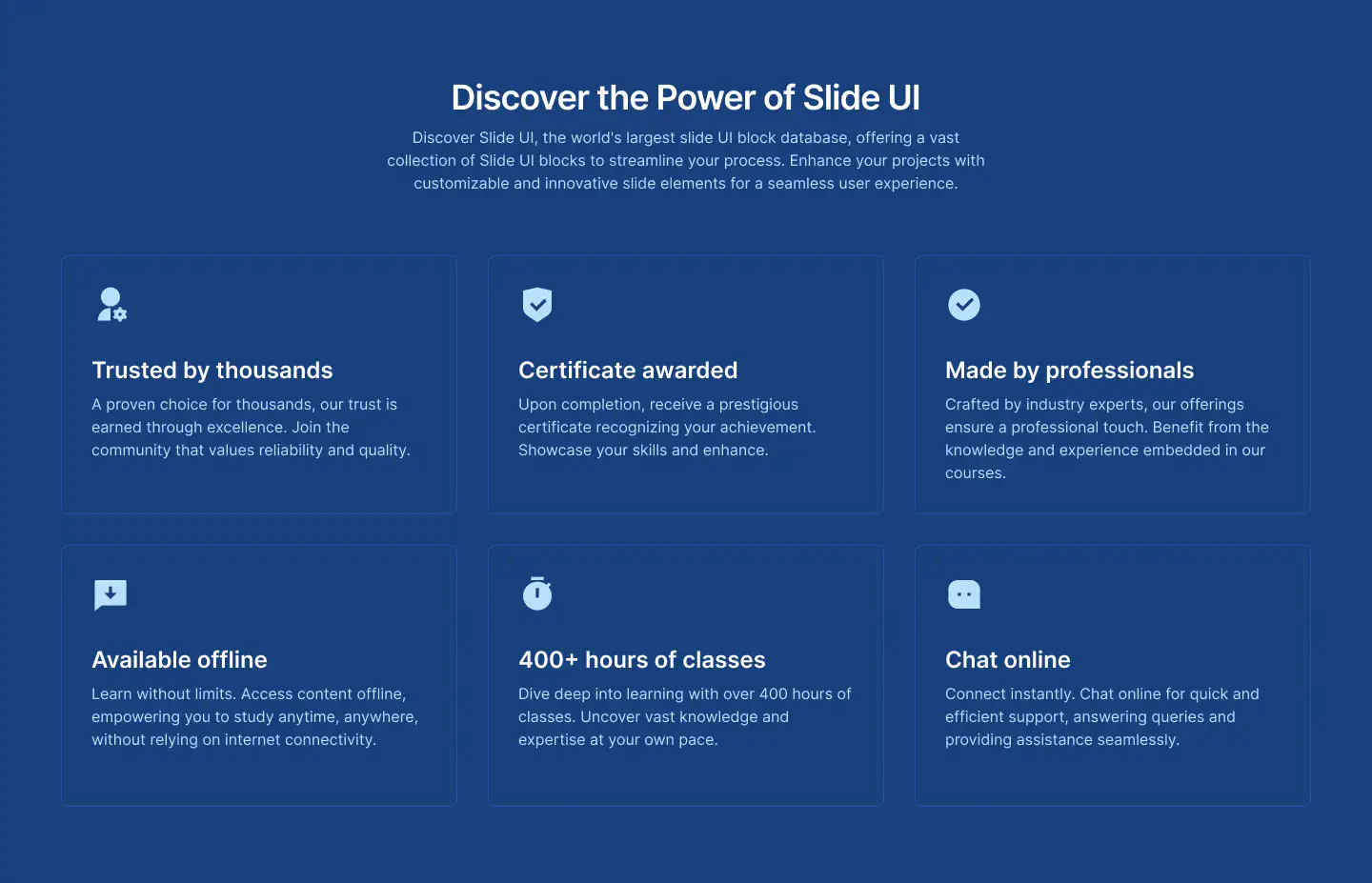 Discover the Power of Slide UI

Discover Slide UI, the world's largest slide UI block database, offering a vast collection of Slide UI blocks to streamline your process. Enhance your projects with customizable and innovative slide elements for a seamless user experience.

Trusted by thousands

A proven choice for thousands, our trust is earned through excellence. Join the community that values reliability and quality.

Certificate awarded

Upon completion, receive a prestigious certificate recognizing your achievement. Showcase your skills and enhance.

Made by professionals

Crafted by industry experts, our offerings ensure a professional touch. Benefit from the knowledge and experience embedded in our courses.

Available offline

Learn without limits. Access content offline, empowering you to study anytime, anywhere, without relying on internet connectivity.

400+ hours of classes

Dive deep into learning with over 400 hours of classes. Uncover vast knowledge and expertise at your own pace.

Chat online

Connect instantly. Chat online for quick and efficient support, answering queries and providing assistance seamlessly.